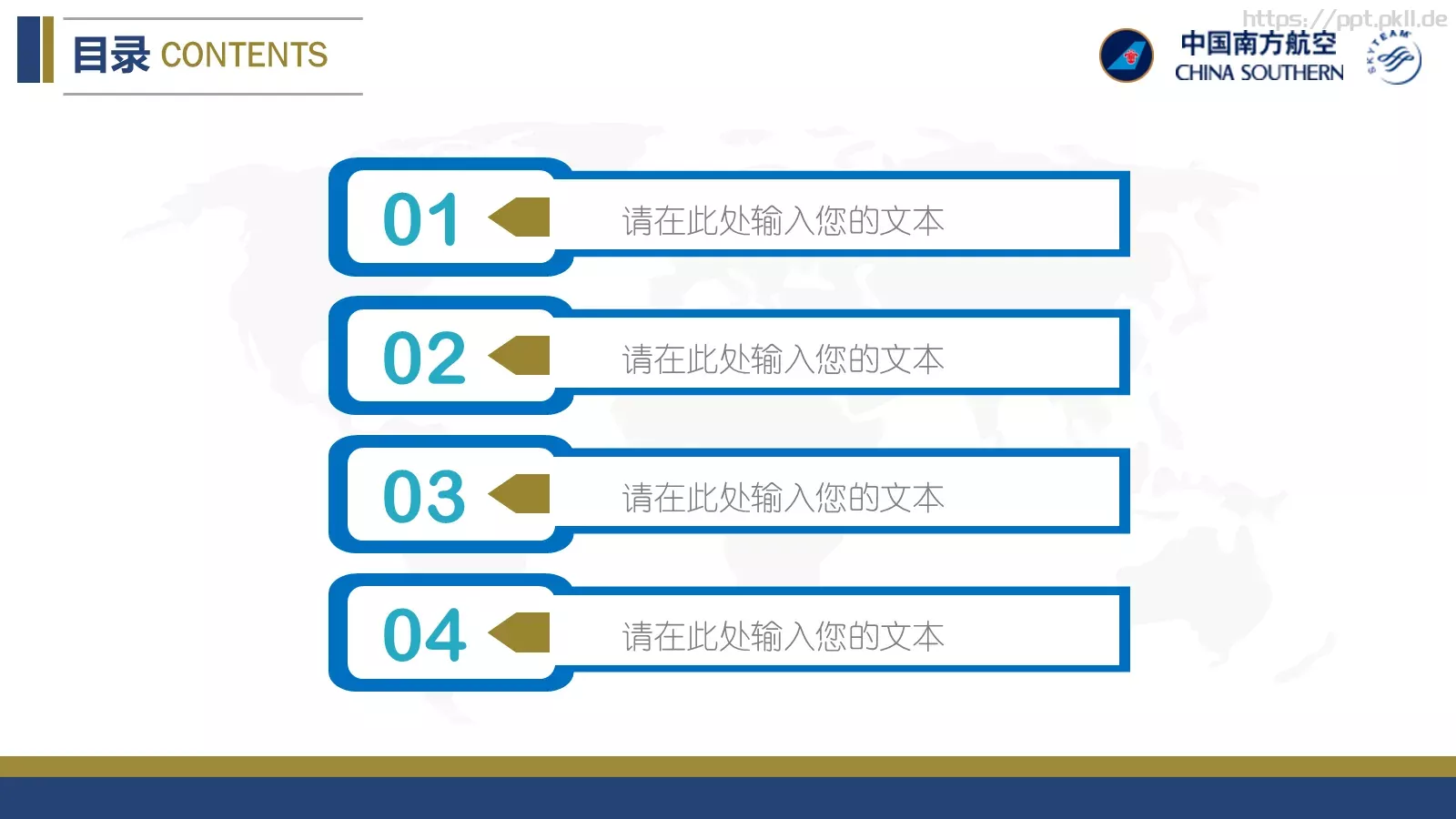 目录 CONTENTS

https://ppt.pkll.de

中国南方航空
CHINA SOUTHERN

SKYTEAM

01 请在此处输入您的文本

02 请在此处输入您的文本

03 请在此处输入您的文本

04 请在此处输入您的文本